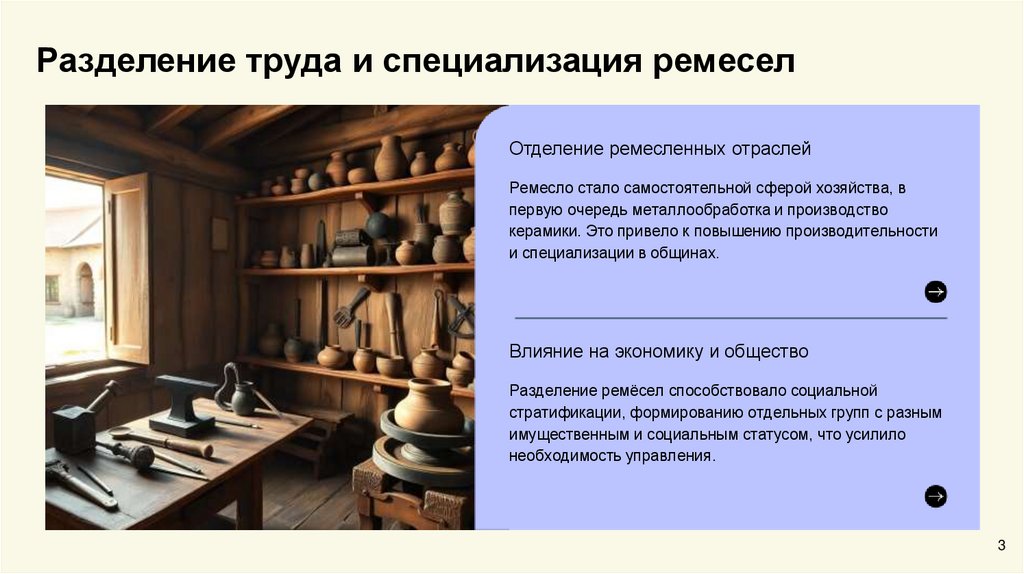 Разделение труда и специализация ремесел

Отделение ремесленных отраслей

Ремесло стало самостоятельной сферой хозяйства, в первую очередь металлообработка и производство керамики. Это привело к повышению производительности и специализации в общинах.

Влияние на экономику и общество

Разделение ремёсел способствовало социальной стратификации, формированию отдельных групп с разным имущественным и социальным статусом, что усилило необходимость управления.

3